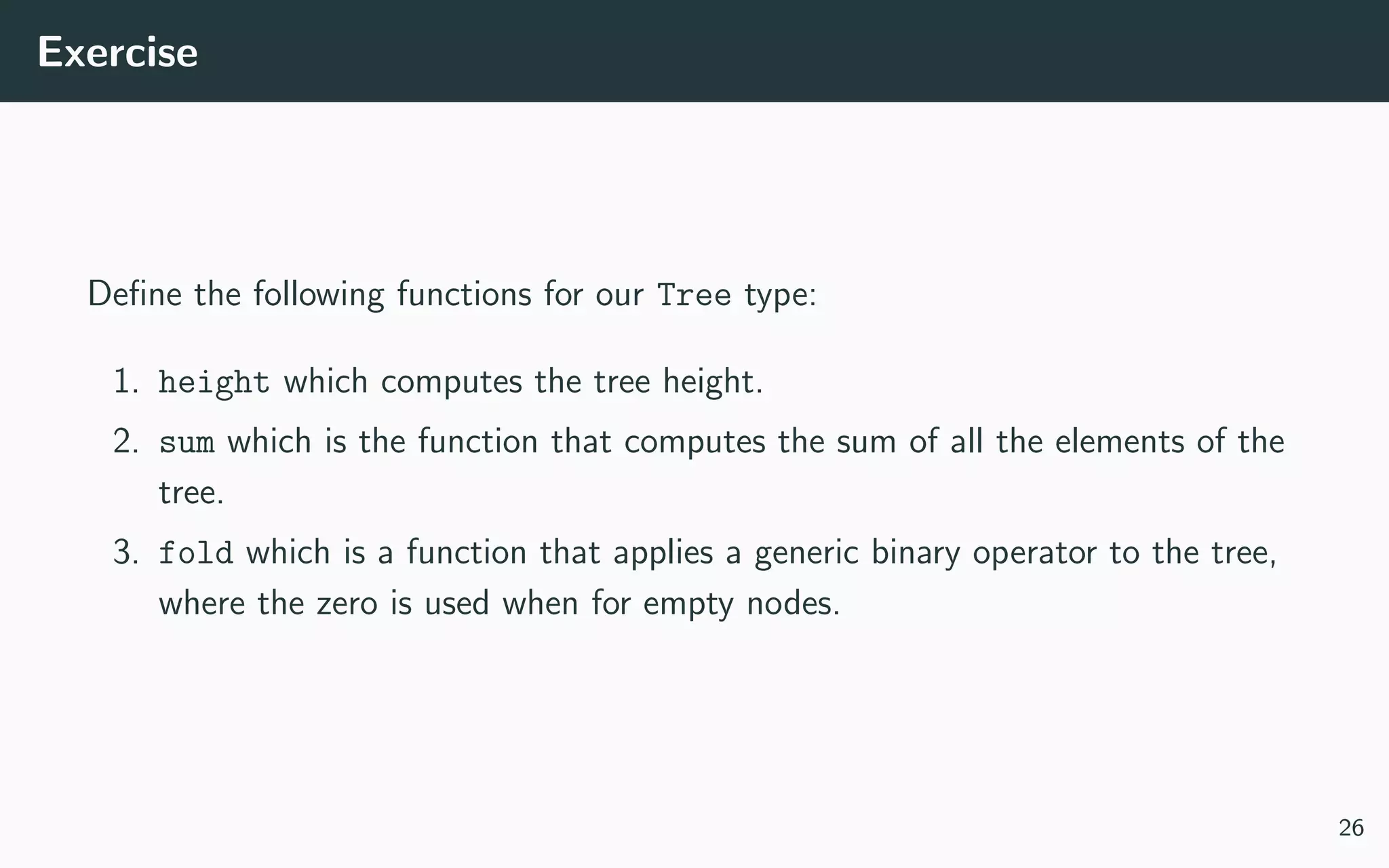 Exercise

Define the following functions for our Tree type:

1. height which computes the tree height.
2. sum which is the function that computes the sum of all the elements of the tree.
3. fold which is a function that applies a generic binary operator to the tree, where the zero is used when for empty nodes.

26